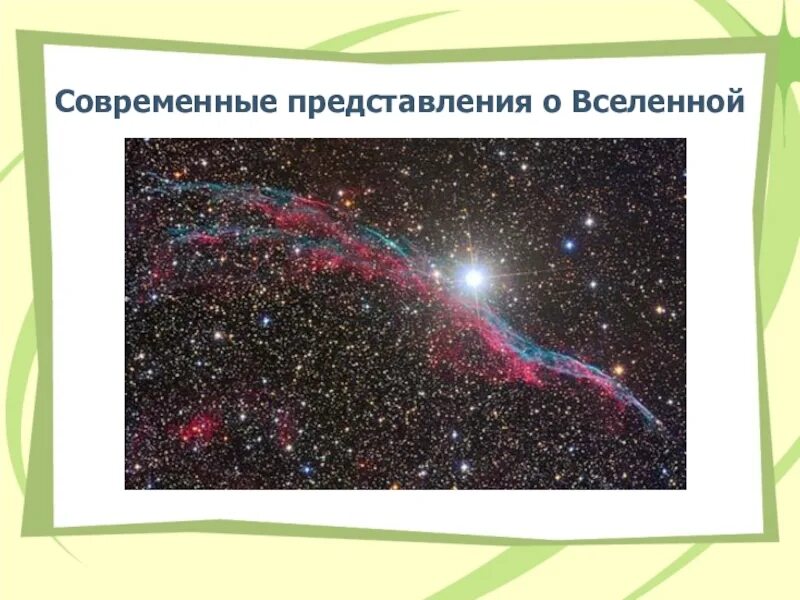 Современные представления о Вселенной